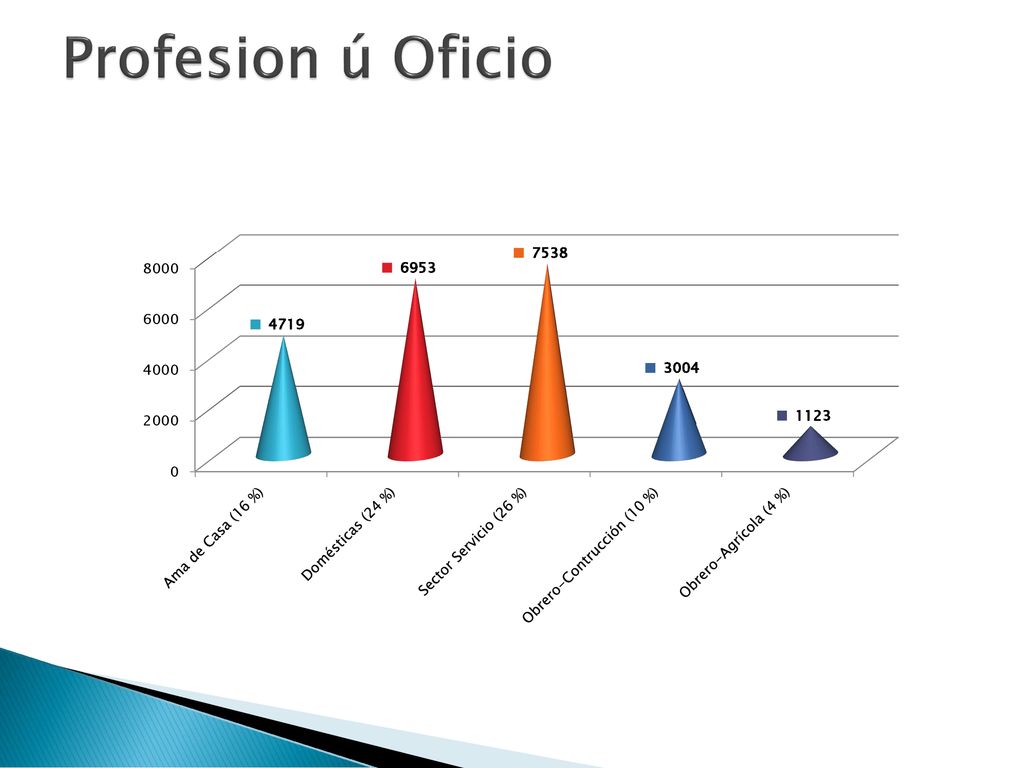 Profesion ú Oficio

8000
6000
4000
2000
0

4719
6953
7538
3004
1123

Ama de Casa (16 %)
Domésticas (24 %)
Sector Servicio (26 %)
Obrero-Contrucción (10 %)
Obrero-Agrícola (4 %)